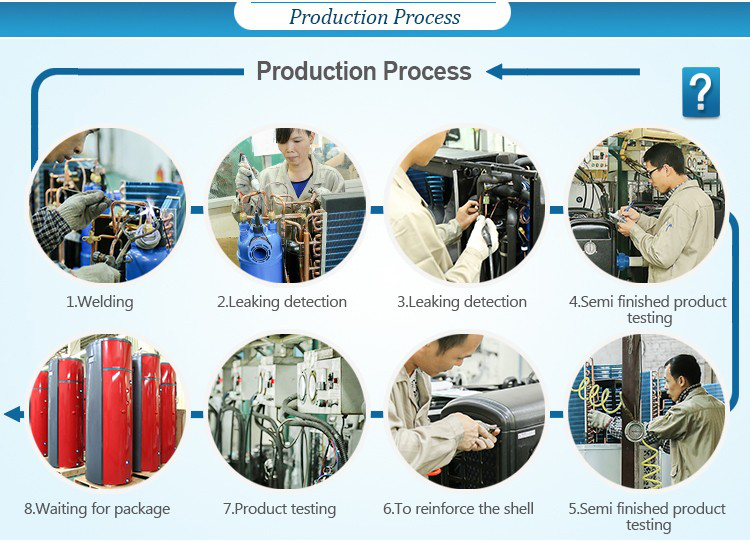 Production Process

Production Process

?

1.Welding

2.Leaking detection

3.Leaking detection

4.Semi finished product testing

8.Waiting for package

7.Product testing

6.To reinforce the shell

5.Semi finished product testing